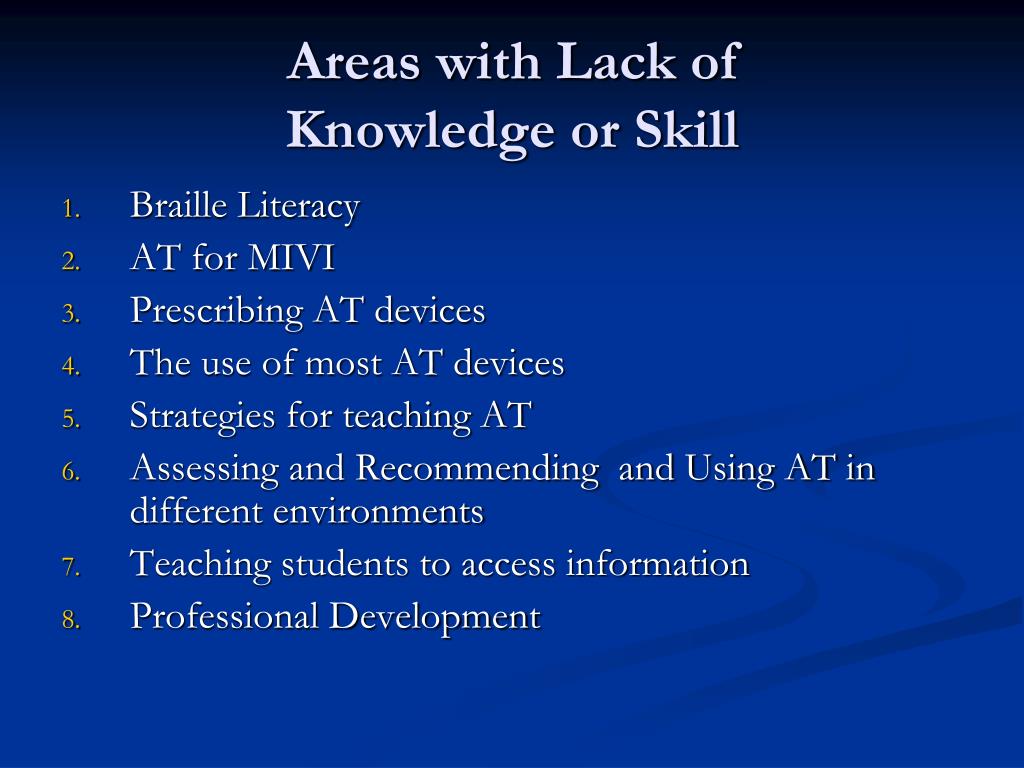 Areas with Lack of Knowledge or Skill

1. Braille Literacy
2. AT for MIVI
3. Prescribing AT devices
4. The use of most AT devices
5. Strategies for teaching AT
6. Assessing and Recommending and Using AT in different environments
7. Teaching students to access information
8. Professional Development